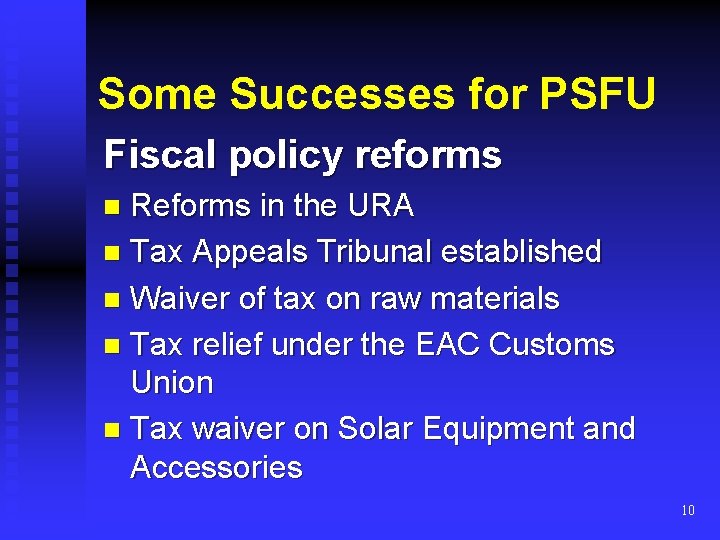 Some Successes for PSFU

Fiscal policy reforms

- Reforms in the URA
- Tax Appeals Tribunal established
- Waiver of tax on raw materials
- Tax relief under the EAC Customs Union
- Tax waiver on Solar Equipment and Accessories

10